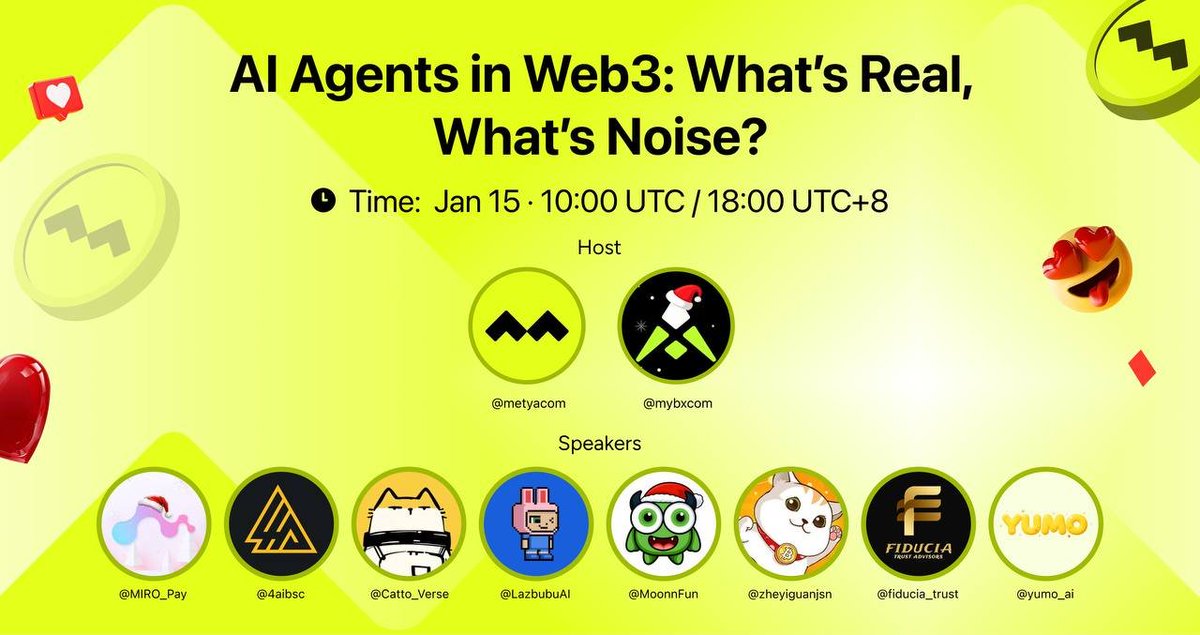 AI Agents in Web3: What's Real, What's Noise?

Time: Jan 15 · 10:00 UTC / 18:00 UTC+8

Host

@metyacom

@mybxcom

Speakers

@MIRO_Pay

@4aibsc

@Catto_Verse

@LazbubuAI

@MoonnFun

@zheyiguanjsn

FIDUCIA TRUST ADVISORS

@fiducia_trust

YUMO

@yumo_ai